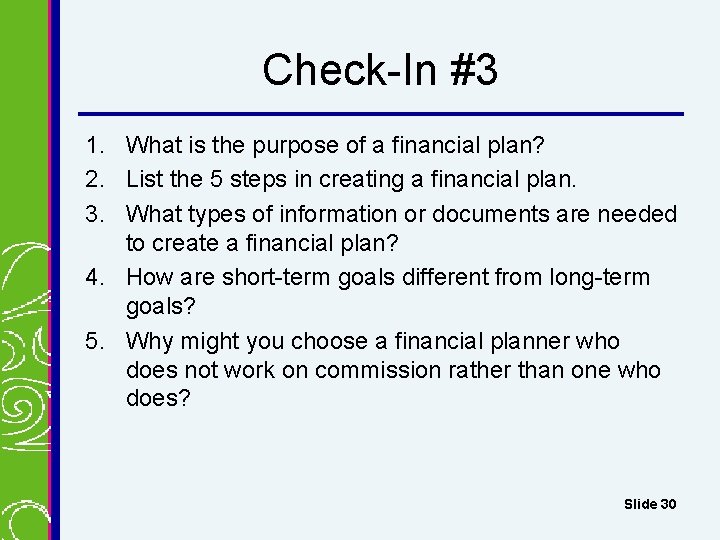 Check-In #3

1. What is the purpose of a financial plan?
2. List the 5 steps in creating a financial plan.
3. What types of information or documents are needed to create a financial plan?
4. How are short-term goals different from long-term goals?
5. Why might you choose a financial planner who does not work on commission rather than one who does?

Slide 30